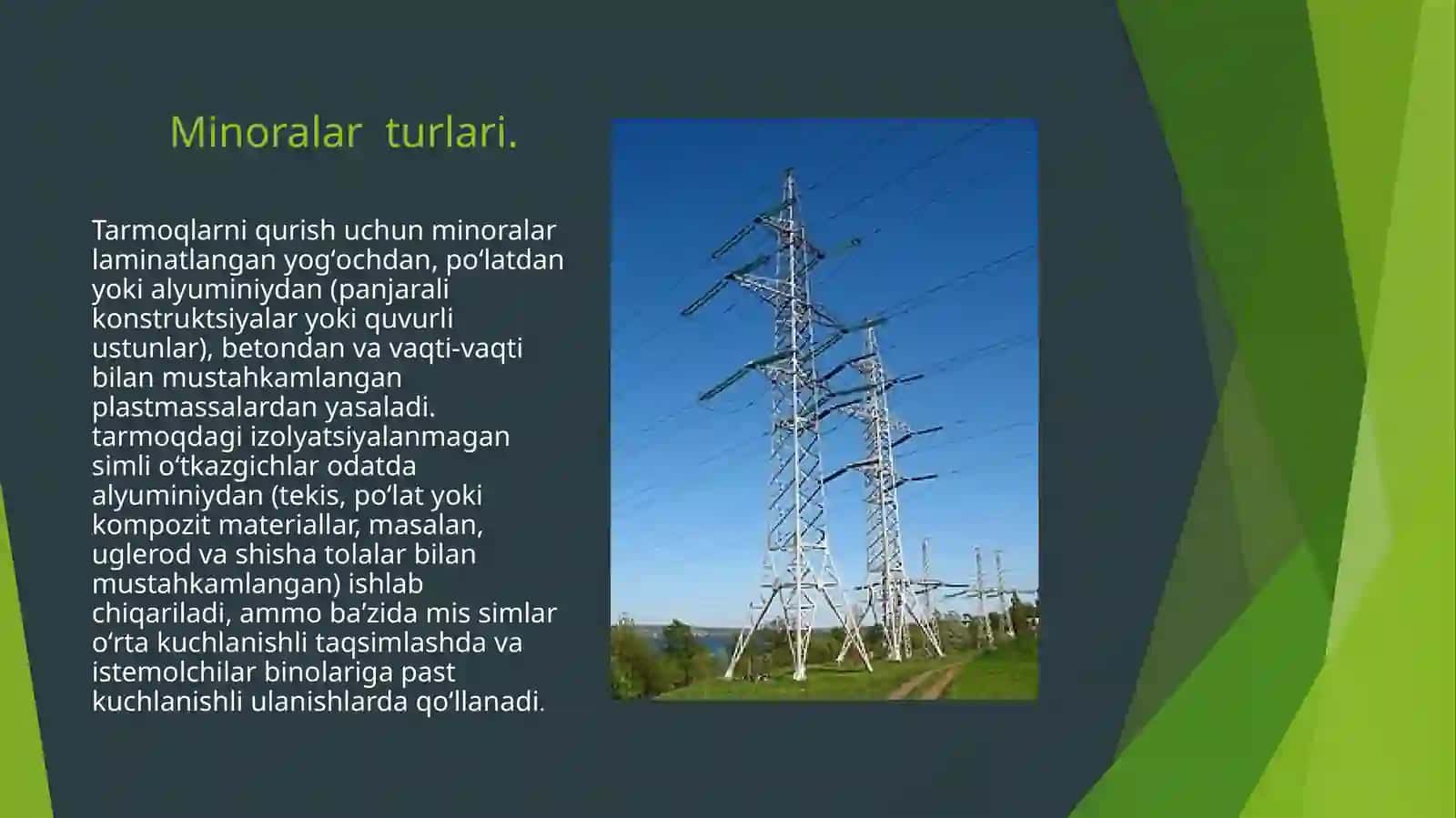 Minoralar  turlari.

Tarmoqlarni qurish uchun minoralar laminatlangan yogʻochdan, poʻlatdan yoki alyuminiydan (panjarali konstruktsiyalar yoki quvurli ustunlar), betondan va vaqti-vaqti bilan mustahkamlangan plastmassalardan yasaladi. tarmoqdagi izolyatsiyalanmagan simli oʻtkazgichlar odatda alyuminiydan (tekis, poʻlat yoki kompozit materiallar, masalan, uglerod va shisha tolalar bilan mustahkamlangan) ishlab chiqariladi, ammo baʼzida mis simlar oʻrta kuchlanishli taqsimlashda va istemolchilar binolariga past kuchlanishli ulanishlarda qoʻllanadi.